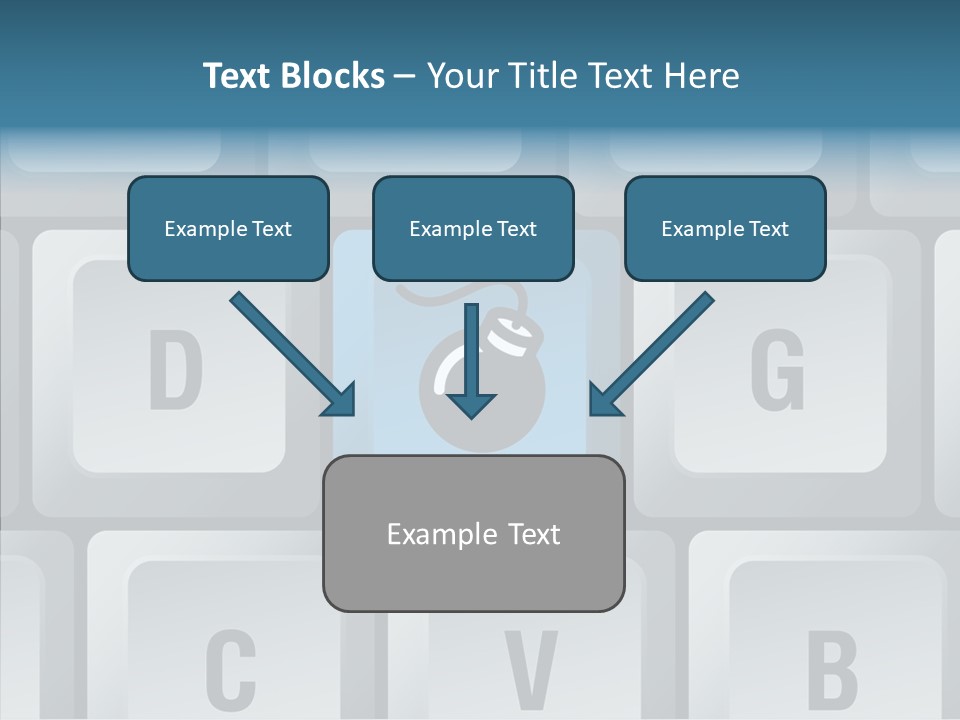 Text Blocks – Your Title Text Here

Example Text

Example Text

Example Text

D

G

Example Text

C

V

B